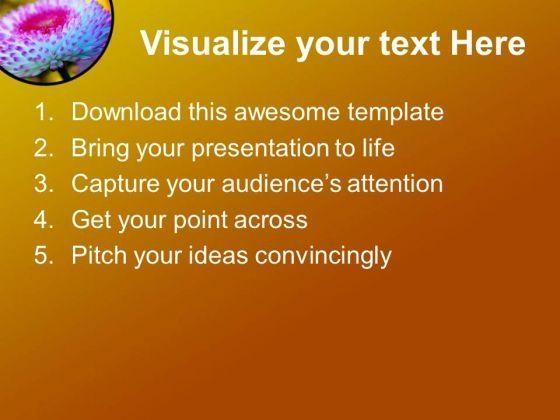 Visualize your text Here

1. Download this awesome template
2. Bring your presentation to life
3. Capture your audience's attention
4. Get your point across
5. Pitch your ideas convincingly